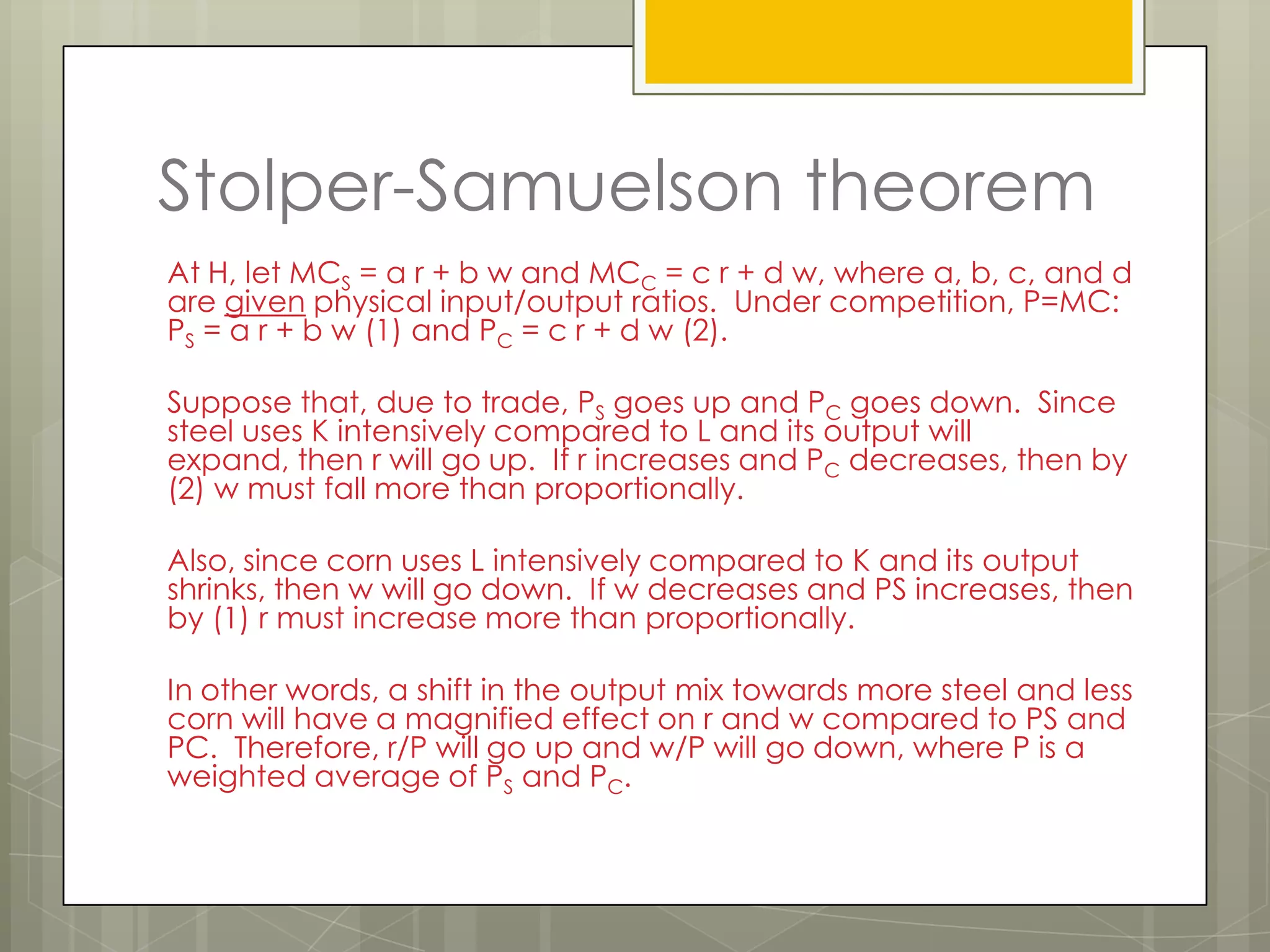 Stolper-Samuelson theorem

At H, let $MC_S$ = a r + b w and $MC_C$ = c r + d w, where a, b, c, and d are given physical input/output ratios. Under competition, P=MC: $P_S$ = a r + b w (1) and $P_C$ = c r + d w (2).

Suppose that, due to trade, $P_S$ goes up and $P_C$ goes down. Since steel uses K intensively compared to L and its output will expand, then r will go up. If r increases and $P_C$ decreases, then by (2) w must fall more than proportionally.

Also, since corn uses L intensively compared to K and its output shrinks, then w will go down. If w decreases and PS increases, then by (1) r must increase more than proportionally.

In other words, a shift in the output mix towards more steel and less corn will have a magnified effect on r and w compared to PS and PC. Therefore, r/P will go up and w/P will go down, where P is a weighted average of $P_S$ and $P_C$.